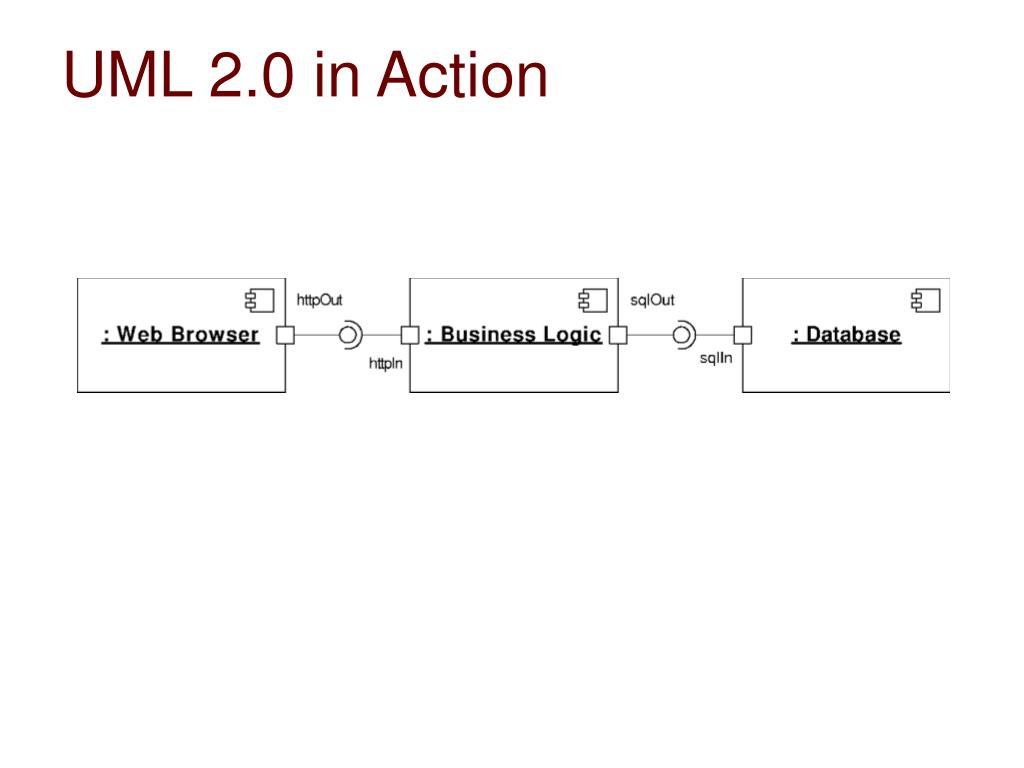 UML 2.0 in Action

: Web Browser

httpOut

httpIn

: Business Logic

sqlOut

sqlIn

: Database